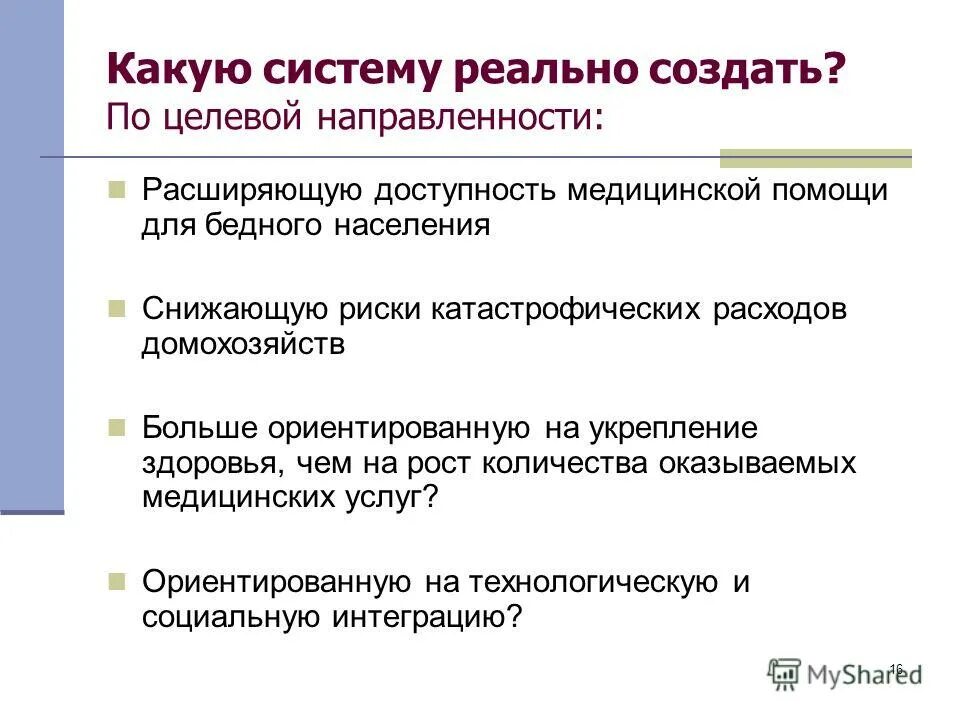 Какую систему реально создать?
По целевой направленности:

Расширяющую доступность медицинской помощи для бедного населения

Снижающую риски катастрофических расходов домохозяйств

Больше ориентированную на укрепление здоровья, чем на рост количества оказываемых медицинских услуг?

Ориентированную на технологическую и социальную интеграцию?

16

MyShared